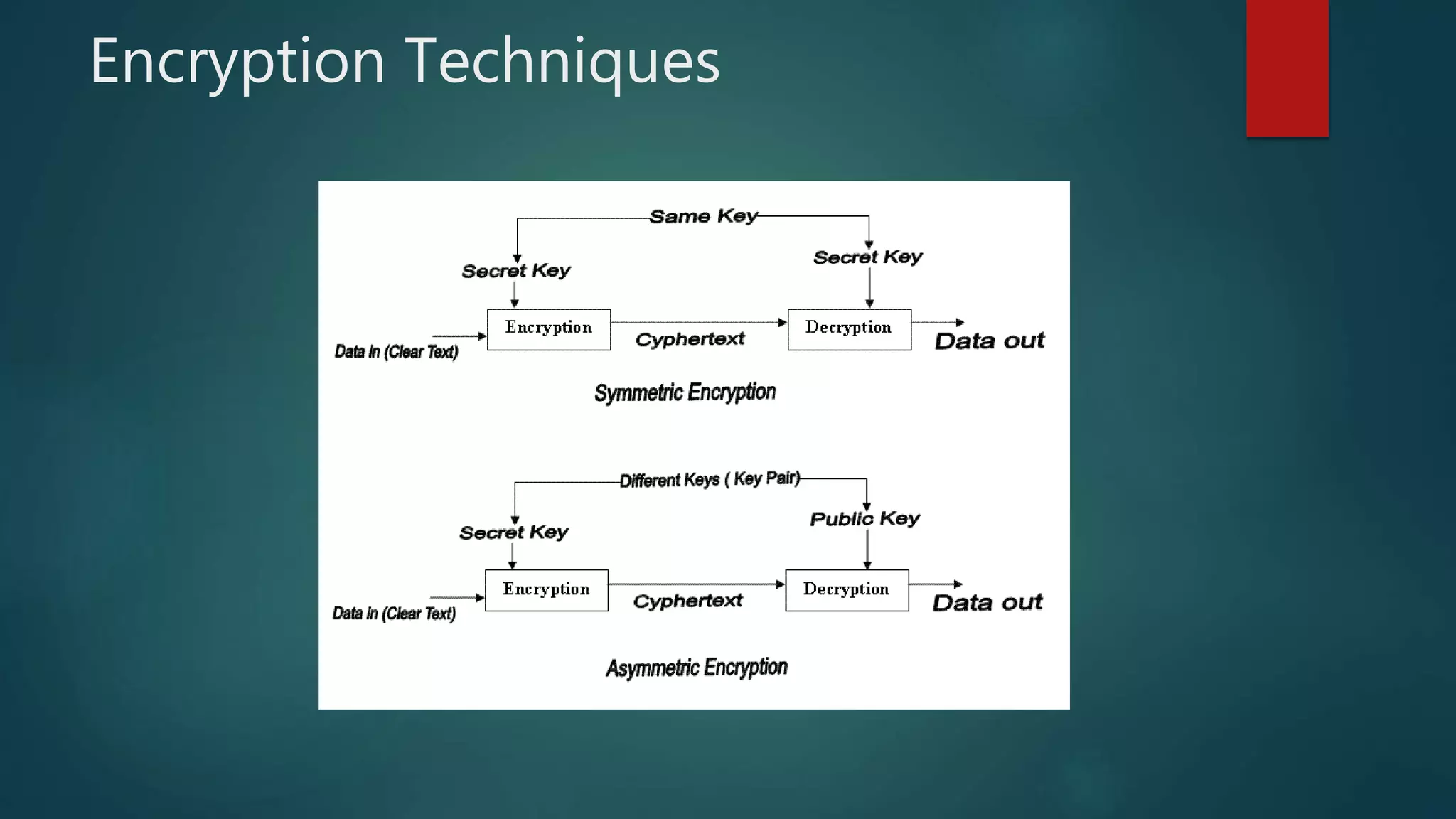 Encryption Techniques

Same Key

Secret Key

Secret Key

Data in (Clear Text)

Encryption

Cyphertext

Decryption

Data out

Symmetric Encryption

Different Keys ( Key Pair)

Secret Key

Public Key

Data in (Clear Text)

Encryption

Cyphertext

Decryption

Data out

Asymmetric Encryption